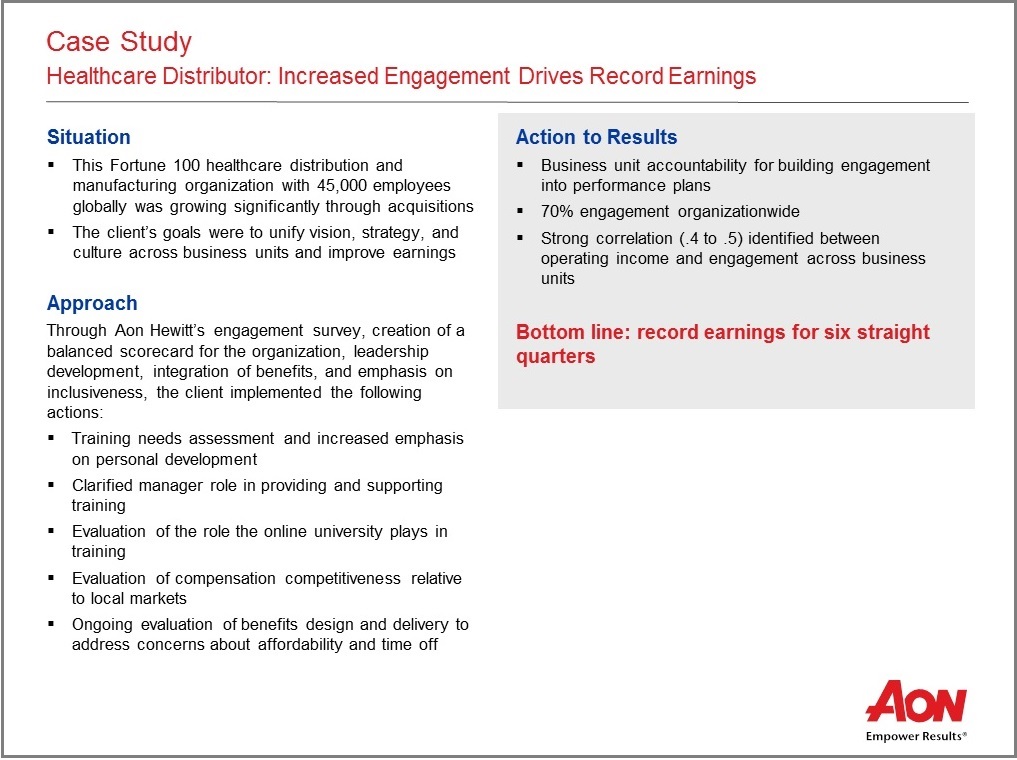 Case Study
Healthcare Distributor: Increased Engagement Drives Record Earnings

Situation
▪ This Fortune 100 healthcare distribution and manufacturing organization with 45,000 employees globally was growing significantly through acquisitions
▪ The client's goals were to unify vision, strategy, and culture across business units and improve earnings

Approach
Through Aon Hewitt's engagement survey, creation of a balanced scorecard for the organization, leadership development, integration of benefits, and emphasis on inclusiveness, the client implemented the following actions:
▪ Training needs assessment and increased emphasis on personal development
▪ Clarified manager role in providing and supporting training
▪ Evaluation of the role the online university plays in training
▪ Evaluation of compensation competitiveness relative to local markets
▪ Ongoing evaluation of benefits design and delivery to address concerns about affordability and time off

Action to Results
▪ Business unit accountability for building engagement into performance plans
▪ 70% engagement organizationwide
▪ Strong correlation (.4 to .5) identified between operating income and engagement across business units

Bottom line: record earnings for six straight quarters

AON
Empower Results®